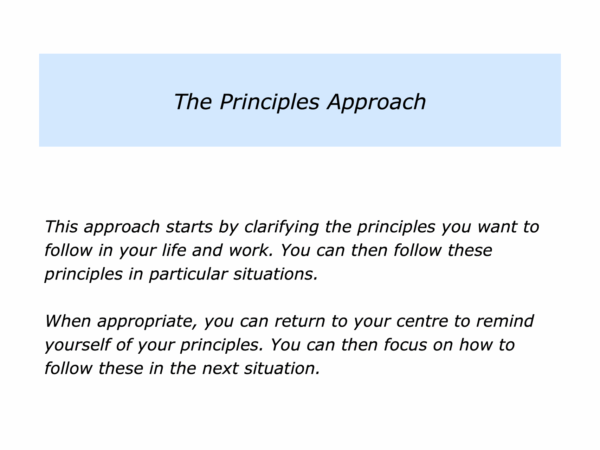 The Principles Approach

This approach starts by clarifying the principles you want to follow in your life and work. You can then follow these principles in particular situations.

When appropriate, you can return to your centre to remind yourself of your principles. You can then focus on how to follow these in the next situation.